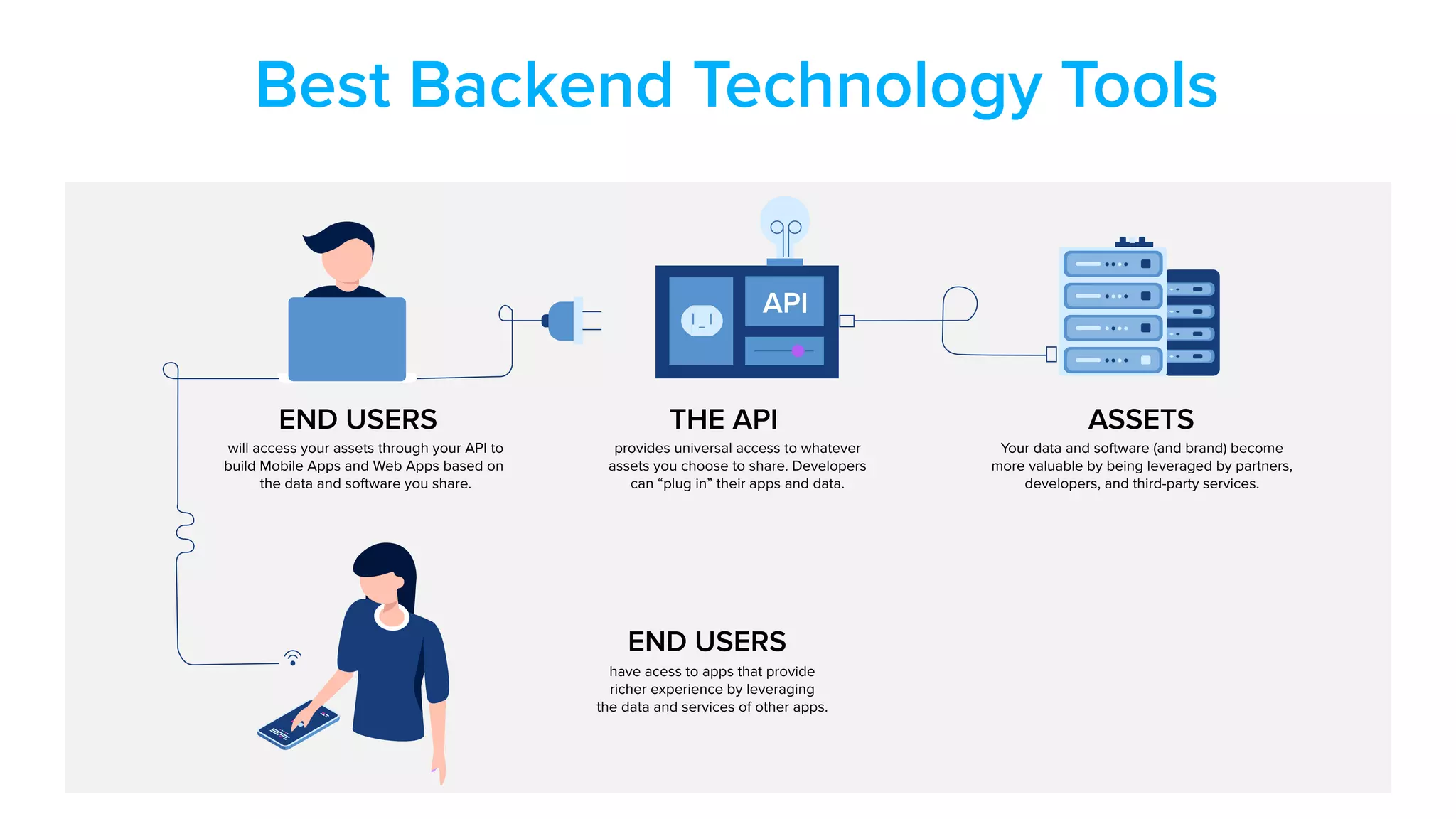 Best Backend Technology Tools

API

END USERS
will access your assets through your API to build Mobile Apps and Web Apps based on the data and software you share.

THE API
provides universal access to whatever assets you choose to share. Developers can “plug in” their apps and data.

ASSETS
Your data and software (and brand) become more valuable by being leveraged by partners, developers, and third-party services.

END USERS
have acess to apps that provide richer experience by leveraging the data and services of other apps.